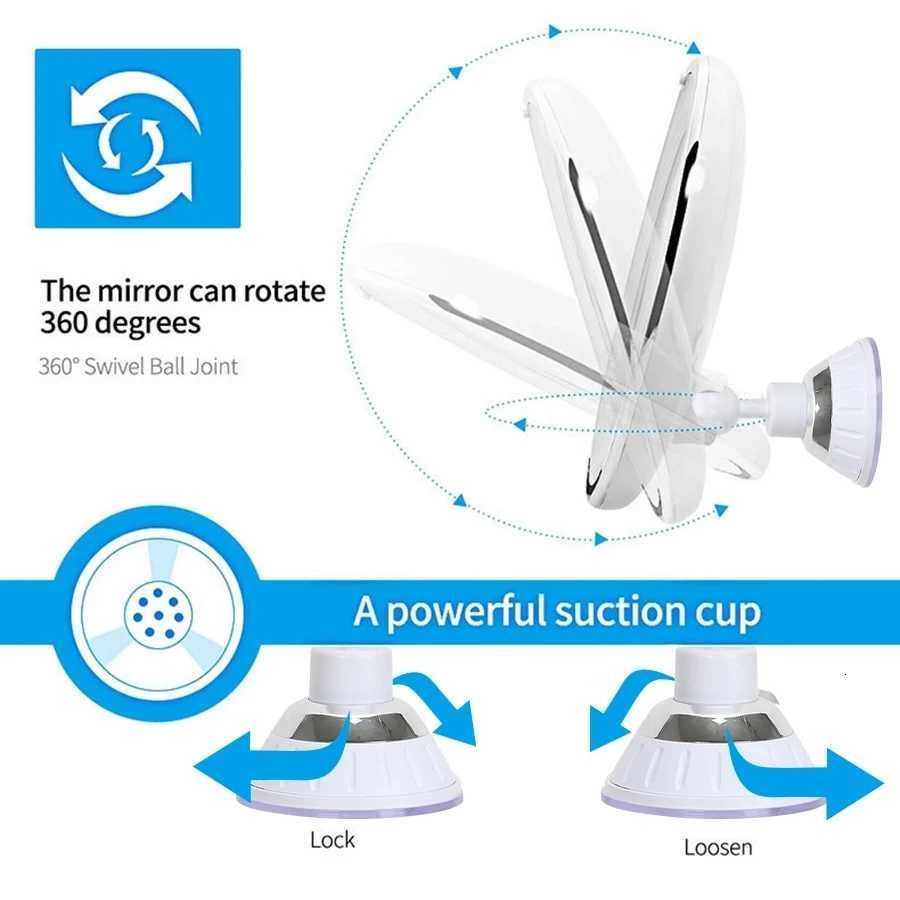 The mirror can rotate 360 degrees

360° Swivel Ball Joint

A powerful suction cup

Lock

Loosen